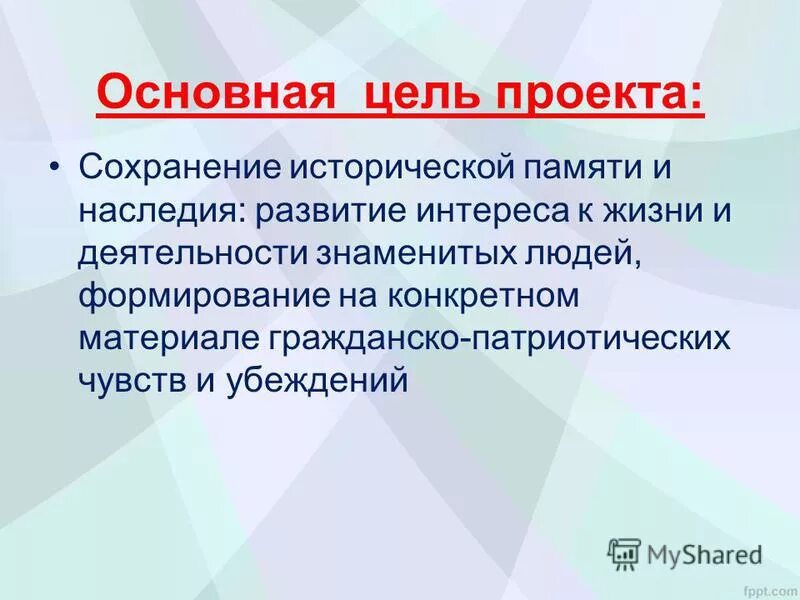 Основная цель проекта:

• Сохранение исторической памяти и наследия: развитие интереса к жизни и деятельности знаменитых людей, формирование на конкретном материале гражданско-патриотических чувств и убеждений

MyShared

fppt.com